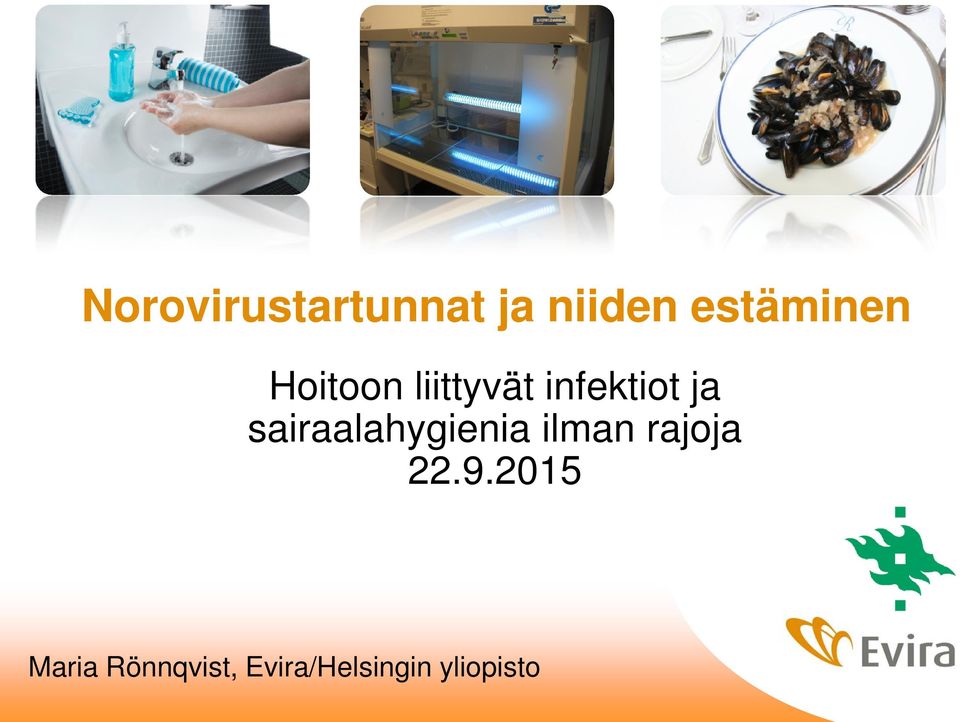 Norovirustartunnat ja niiden estäminen

Hoitoon liittyvät infektiot ja sairaalahygienia ilman rajoja
22.9.2015

Maria Rönnqvist, Evira/Helsingin yliopisto

Evira